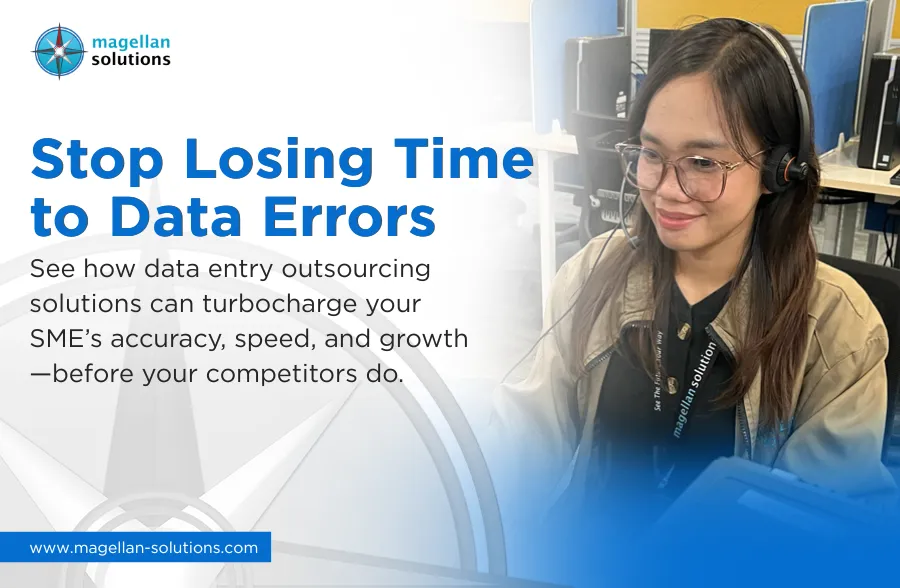 magellan solutions

Stop Losing Time to Data Errors

See how data entry outsourcing solutions can turbocharge your SME's accuracy, speed, and growth —before your competitors do.

See The Future Your Way

magellan solution

www.magellan-solutions.com